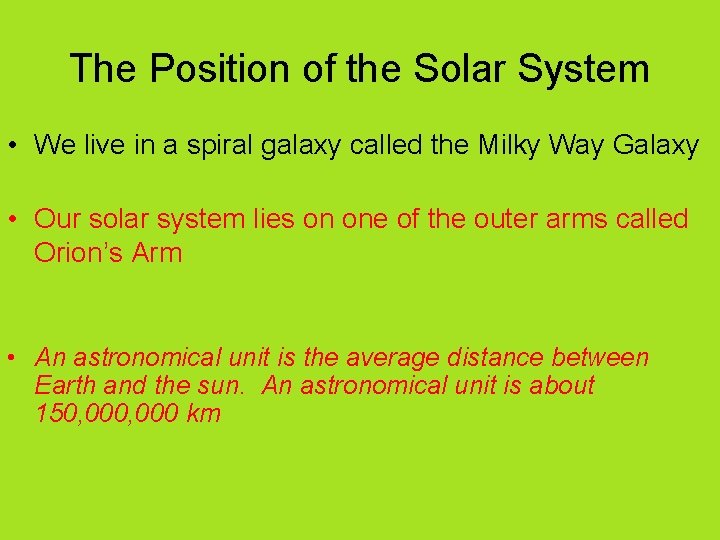 The Position of the Solar System

• We live in a spiral galaxy called the Milky Way Galaxy

• Our solar system lies on one of the outer arms called Orion's Arm

• An astronomical unit is the average distance between Earth and the sun. An astronomical unit is about 150,000,000 km